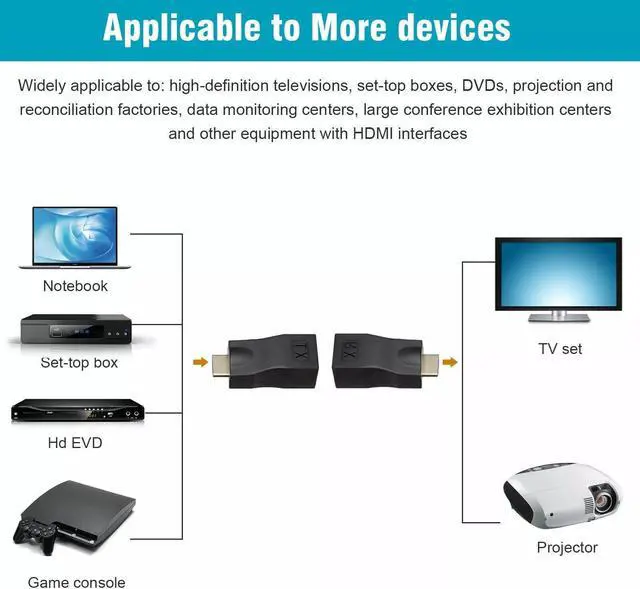 Applicable to More devices

Widely applicable to: high-definition televisions, set-top boxes, DVDs, projection and reconciliation factories, data monitoring centers, large conference exhibition centers and other equipment with HDMI interfaces

Notebook

Set-top box

Hd EVD

Game console

TX

RX

TV set

Projector